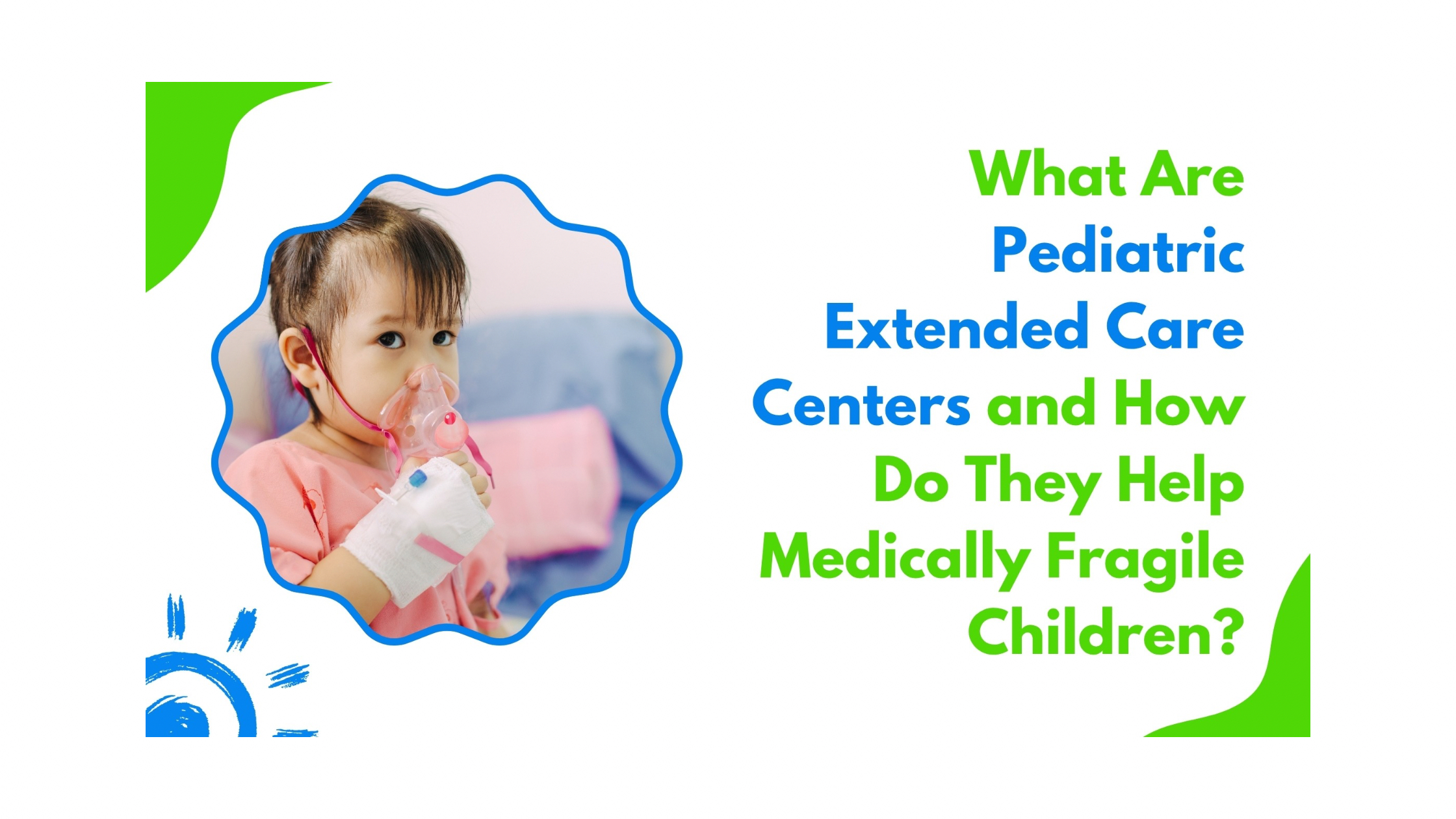 What Are Pediatric Extended Care Centers and How Do They Help Medically Fragile Children?